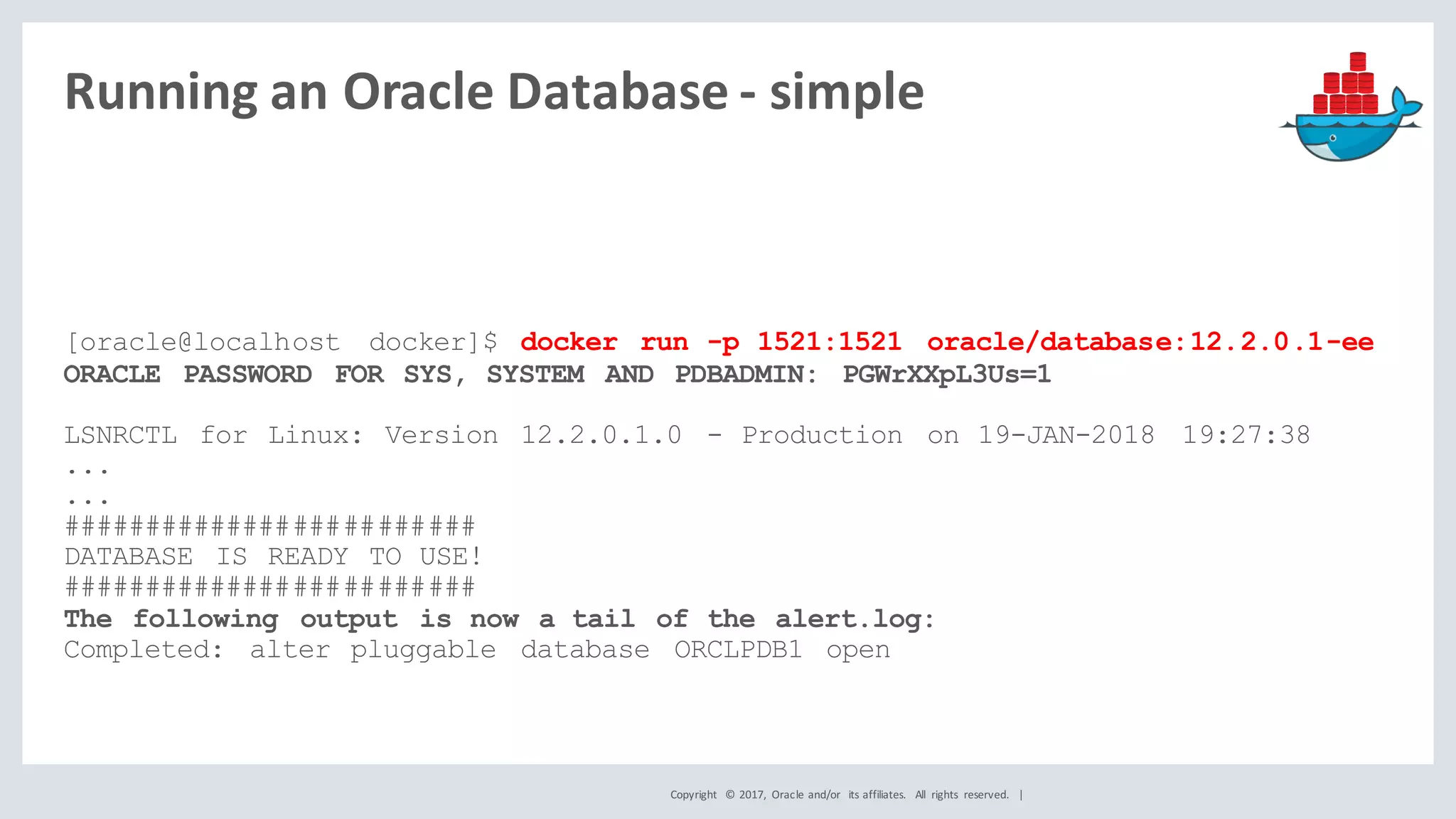 Running an Oracle Database - simple

[oracle@localhost docker]$ docker run -p 1521:1521 oracle/database:12.2.0.1-ee
ORACLE PASSWORD FOR SYS, SYSTEM AND PDBADMIN: PGWrXXpL3Us=1

LSNRCTL for Linux: Version 12.2.0.1.0 - Production on 19-JAN-2018 19:27:38
...
...
#########################
DATABASE IS READY TO USE!
#########################
The following output is now a tail of the alert.log:
Completed: alter pluggable database ORCLPDB1 open

Copyright © 2017, Oracle and/or its affiliates. All rights reserved. |